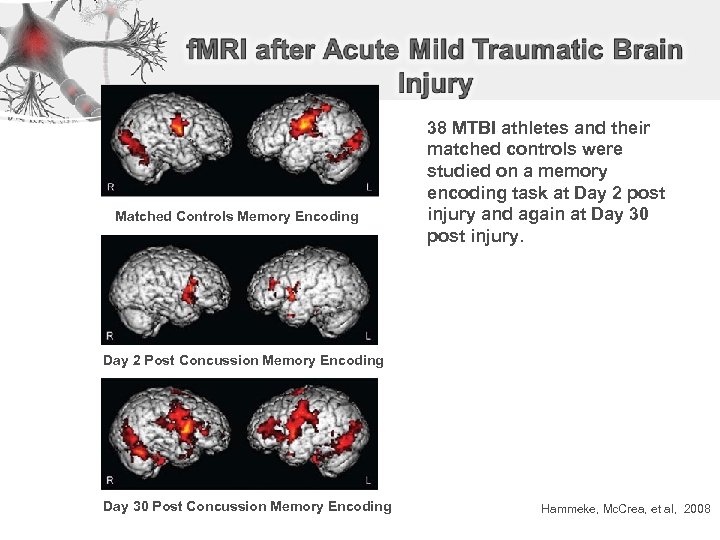 fMRI after Acute Mild Traumatic Brain Injury

R

L

Matched Controls Memory Encoding

R

L

Day 2 Post Concussion Memory Encoding

R

L

Day 30 Post Concussion Memory Encoding

38 MTBI athletes and their matched controls were studied on a memory encoding task at Day 2 post injury and again at Day 30 post injury.

Hammeke, McCrea, et al, 2008